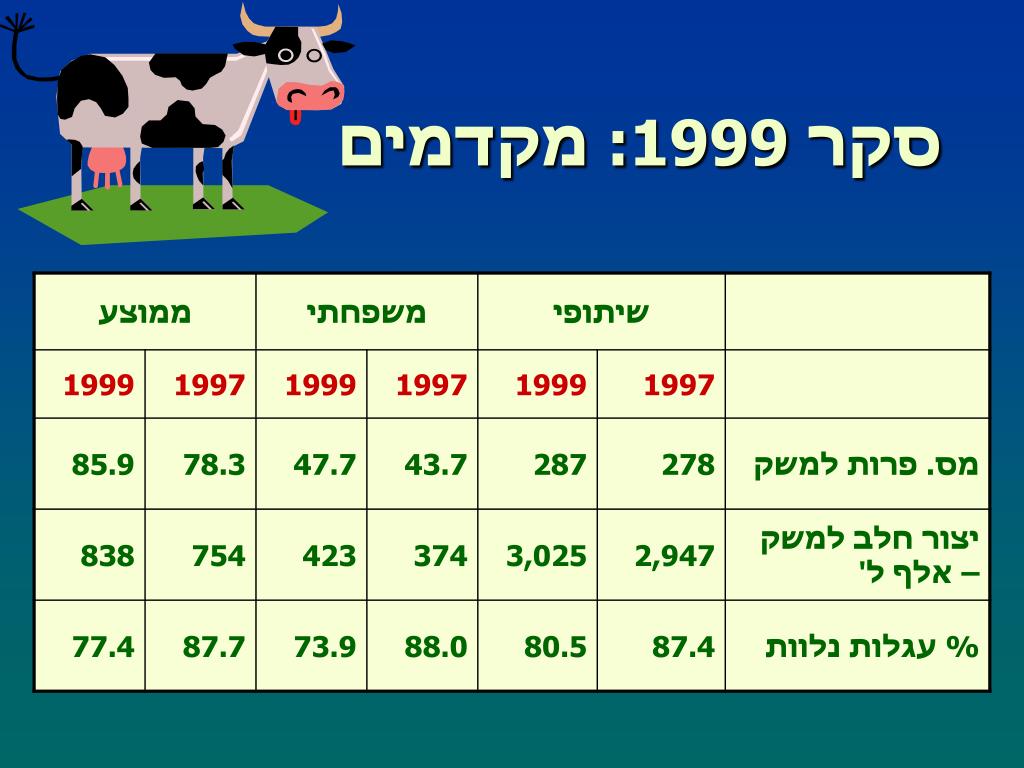 סקר 1999: מקדמים

| | שיתופי | | משפחתי | | ממוצע | |
|---|---|---|---|---|---|---|
| | 1997 | 1999 | 1997 | 1999 | 1997 | 1999 |
| מס. פרות למשק | 278 | 287 | 43.7 | 47.7 | 78.3 | 85.9 |
| יצור חלב למשק – אלף ל' | 2,947 | 3,025 | 374 | 423 | 754 | 838 |
| % עגלות נלוות | 87.4 | 80.5 | 88.0 | 73.9 | 87.7 | 77.4 |